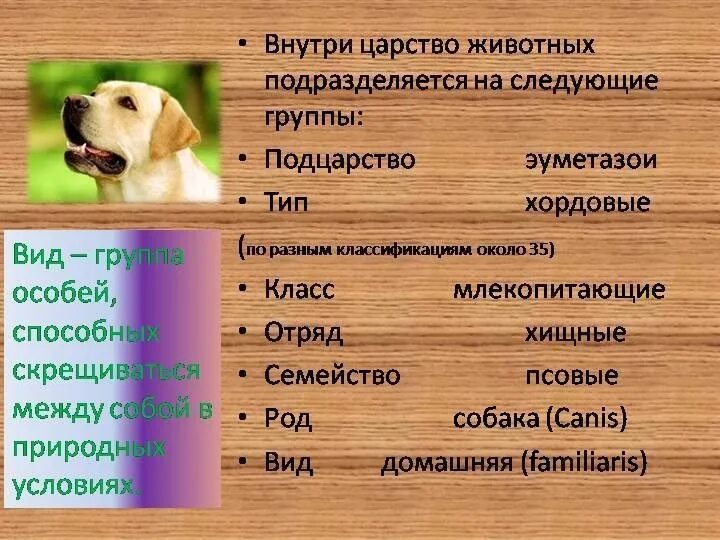 • Внутри царство животных подразделяется на следующие группы:
• Подцарство эуметазои
• Тип хордовые
(по разным классификациям около 35)
• Класс млекопитающие
• Отряд хищные
• Семейство псовые
• Род собака (Canis)
• Вид домашняя (familiaris)

Вид – группа особей, способных скрещиваться между собой в природных условиях.